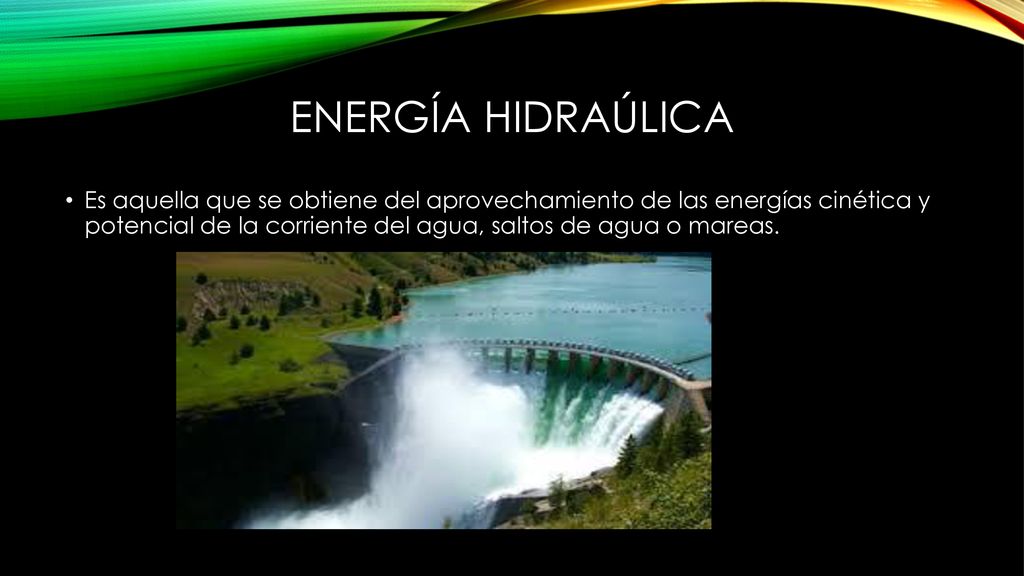 ENERGÍA HIDRAÚLICA

• Es aquella que se obtiene del aprovechamiento de las energías cinética y potencial de la corriente del agua, saltos de agua o mareas.